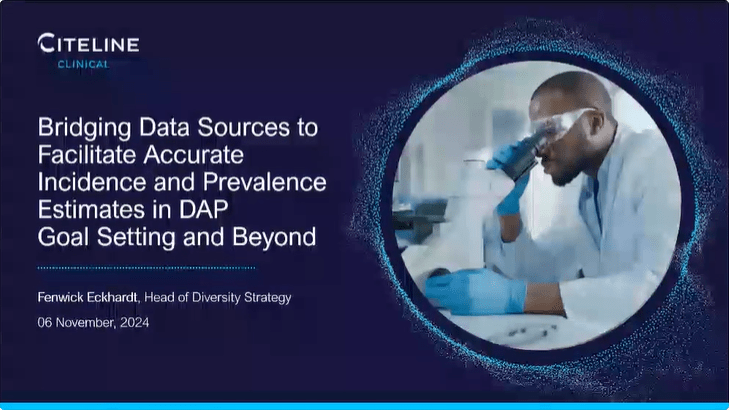 CITELINE
CLINICAL

Bridging Data Sources to Facilitate Accurate Incidence and Prevalence Estimates in DAP Goal Setting and Beyond

Fenwick Eckhardt, Head of Diversity Strategy

06 November, 2024